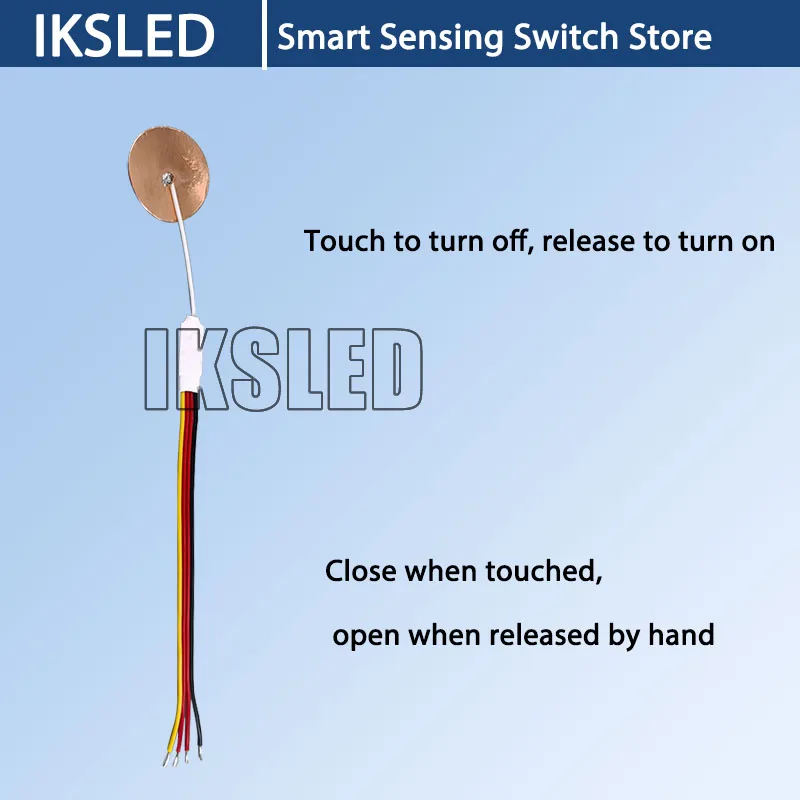 IKSLED

Smart Sensing Switch Store

Touch to turn off, release to turn on

IKSLED

Close when touched,

open when released by hand